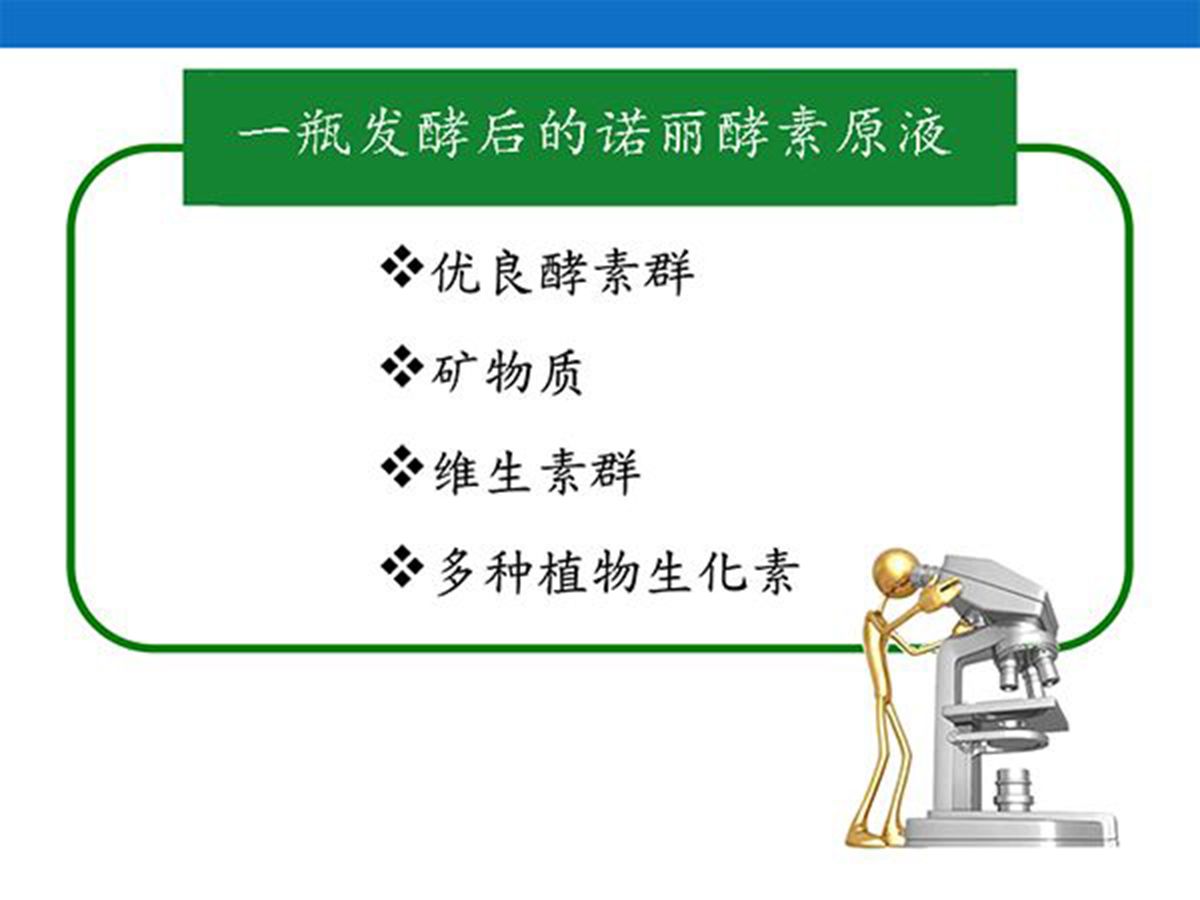 一瓶发酵后的诺丽酵素原液

❖优良酵素群

❖矿物质

❖维生素群

❖多种植物生化素